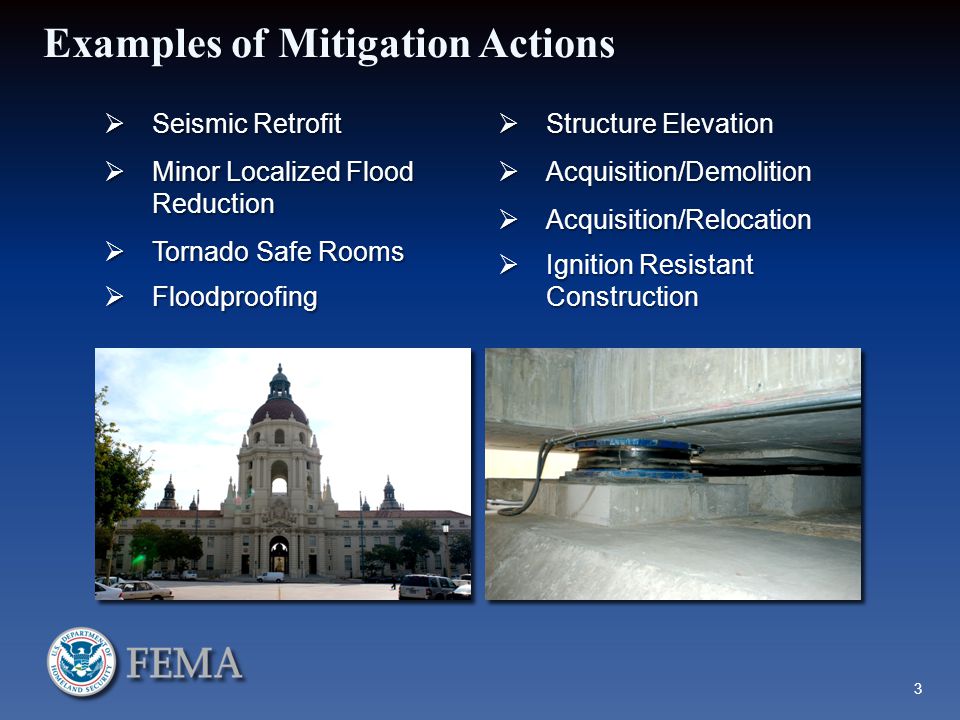 Examples of Mitigation Actions

➢ Seismic Retrofit
➢ Minor Localized Flood Reduction
➢ Tornado Safe Rooms
➢ Floodproofing

➢ Structure Elevation
➢ Acquisition/Demolition
➢ Acquisition/Relocation
➢ Ignition Resistant Construction

U.S. DEPARTMENT OF HOMELAND SECURITY
FEMA

3